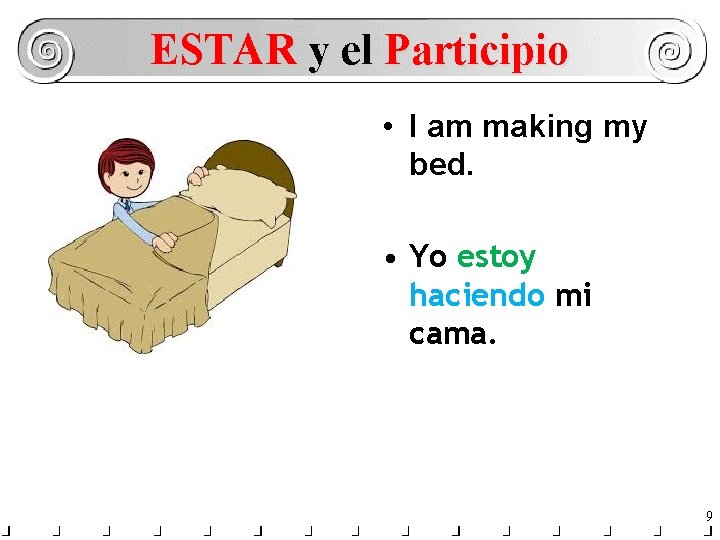 ESTAR y el Participio

• I am making my bed.

• Yo estoy haciendo mi cama.

9